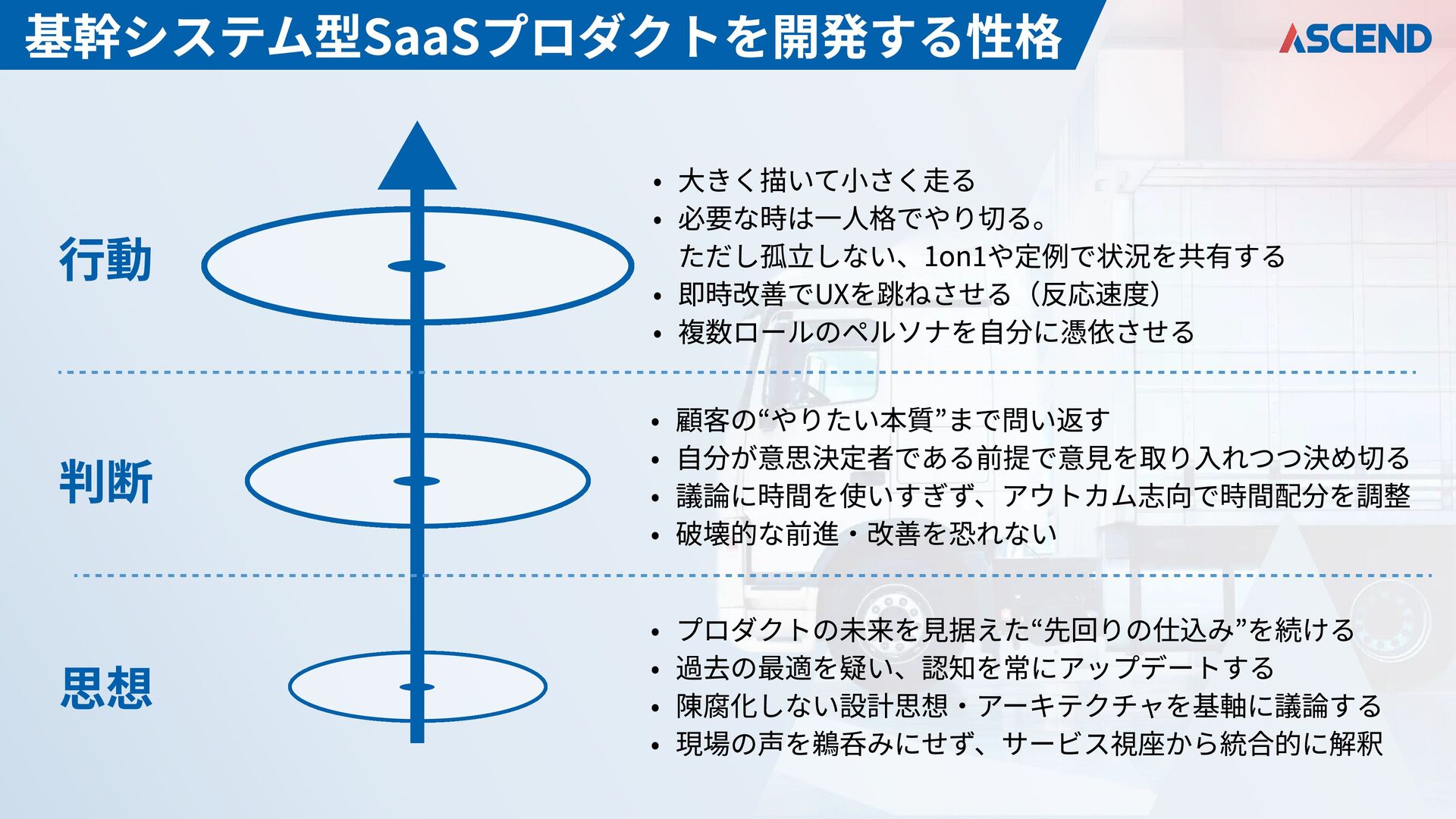 基幹システム型SaaSプロダクトを開発する性格

ASCEND

行動

• 大きく描いて小さく走る
• 必要な時は一人格でやり切る。
ただし孤立しない、1on1や定例で状況を共有する
• 即時改善でUXを跳ねさせる（反応速度）
• 複数ロールのペルソナを自分に憑依させる

判断

• 顧客の“やりたい本質”まで問い返す
• 自分が意思決定者である前提で意見を取り入れつつ決め切る
• 議論に時間を使いすぎず、アウトカム志向で時間配分を調整
• 破壊的な前進・改善を恐れない

思想

• プロダクトの未来を見据えた“先回りの仕込み”を続ける
• 過去の最適を疑い、認知を常にアップデートする
• 陳腐化しない設計思想・アーキテクチャを基軸に議論する
• 現場の声を鵜呑みにせず、サービス視座から統合的に解釈